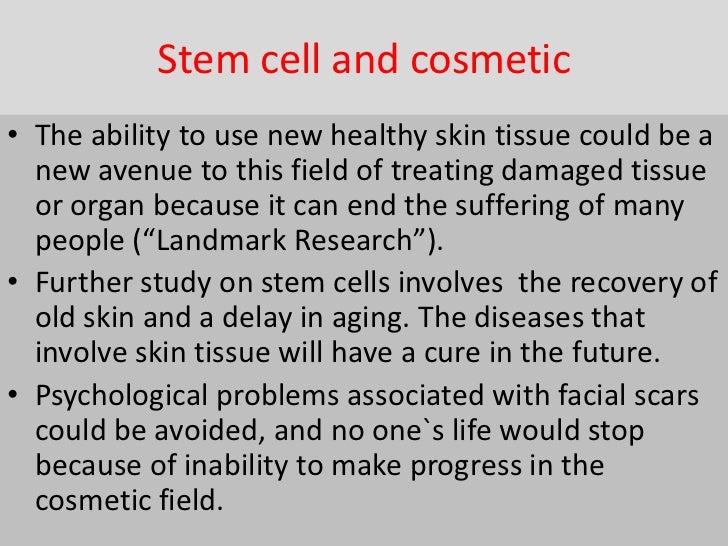 Stem cell and cosmetic

• The ability to use new healthy skin tissue could be a new avenue to this field of treating damaged tissue or organ because it can end the suffering of many people (“Landmark Research”).

• Further study on stem cells involves the recovery of old skin and a delay in aging. The diseases that involve skin tissue will have a cure in the future.

• Psychological problems associated with facial scars could be avoided, and no one`s life would stop because of inability to make progress in the cosmetic field.